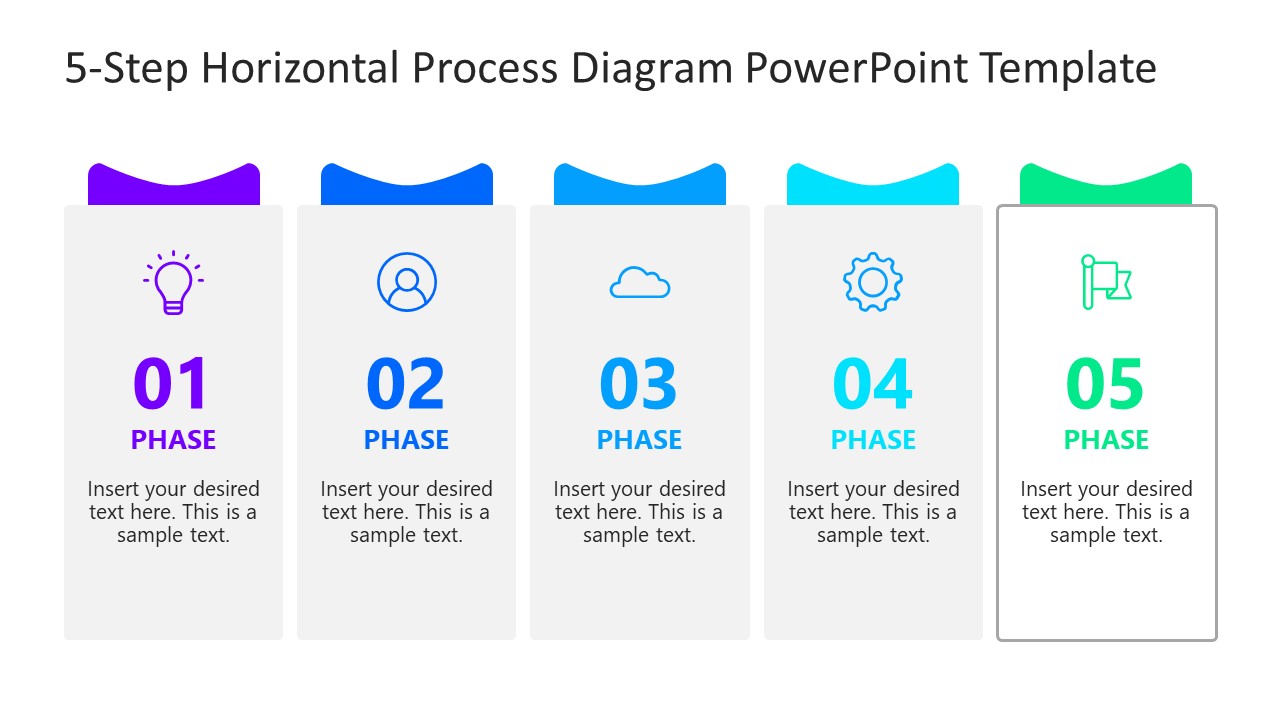 5-Step Horizontal Process Diagram PowerPoint Template

01
PHASE
Insert your desired text here. This is a sample text.

02
PHASE
Insert your desired text here. This is a sample text.

03
PHASE
Insert your desired text here. This is a sample text.

04
PHASE
Insert your desired text here. This is a sample text.

05
PHASE
Insert your desired text here. This is a sample text.